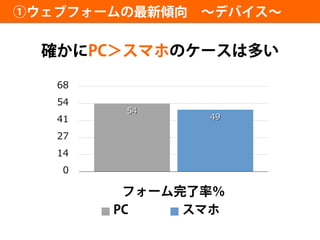 ①ウェブフォームの最新傾向　～デバイス～

確かにPC＞スマホのケースは多い

68
54
41
27
14
0

54
49

フォーム完了率%

PC　スマホ